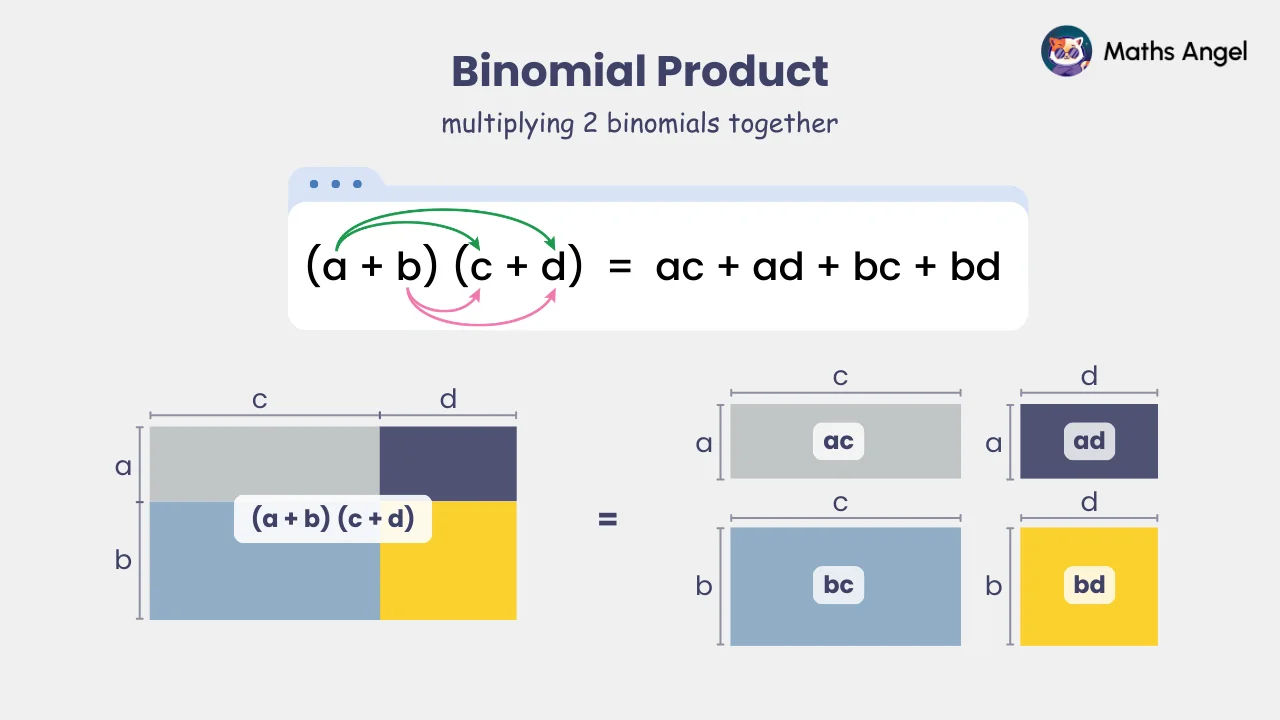 Maths Angel

Binomial Product

multiplying 2 binomials together

$(a + b)(c + d) = ac + ad + bc + bd$

c

d

a

b

$(a + b)(c + d)$

=

c

a

ac

d

a

ad

c

b

bc

d

b

bd